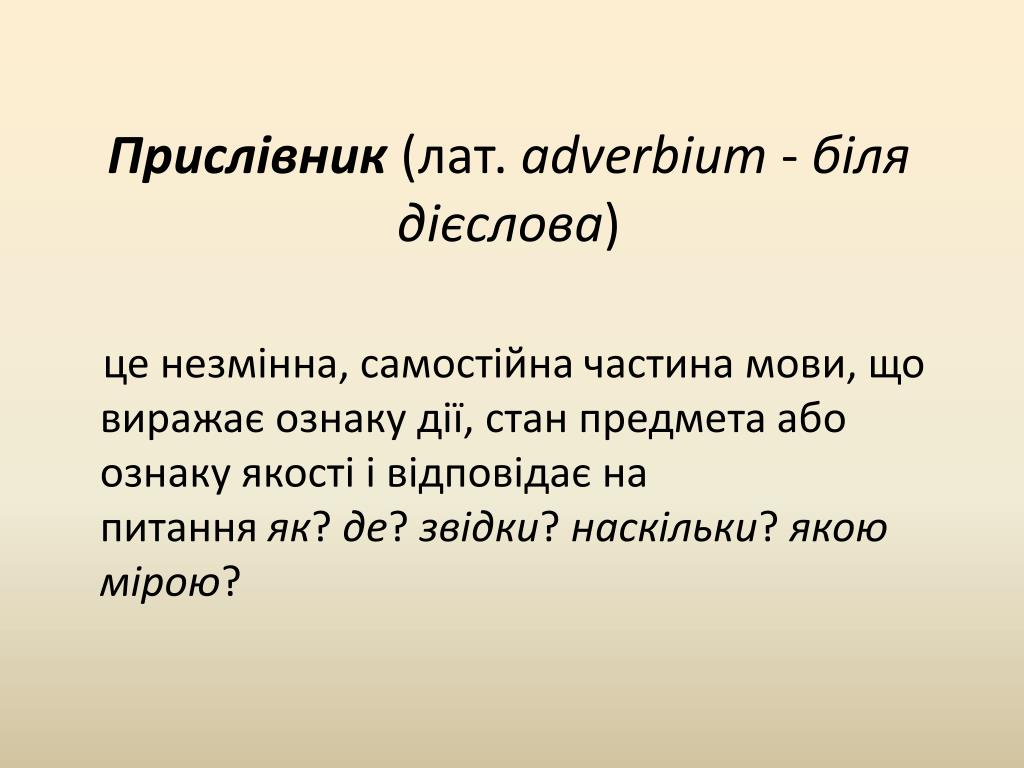 Прислівник (лат. adverbium - біля дієслова)

це незмінна, самостійна частина мови, що виражає ознаку дії, стан предмета або ознаку якості і відповідає на питання як? де? звідки? наскільки? якою мірою?